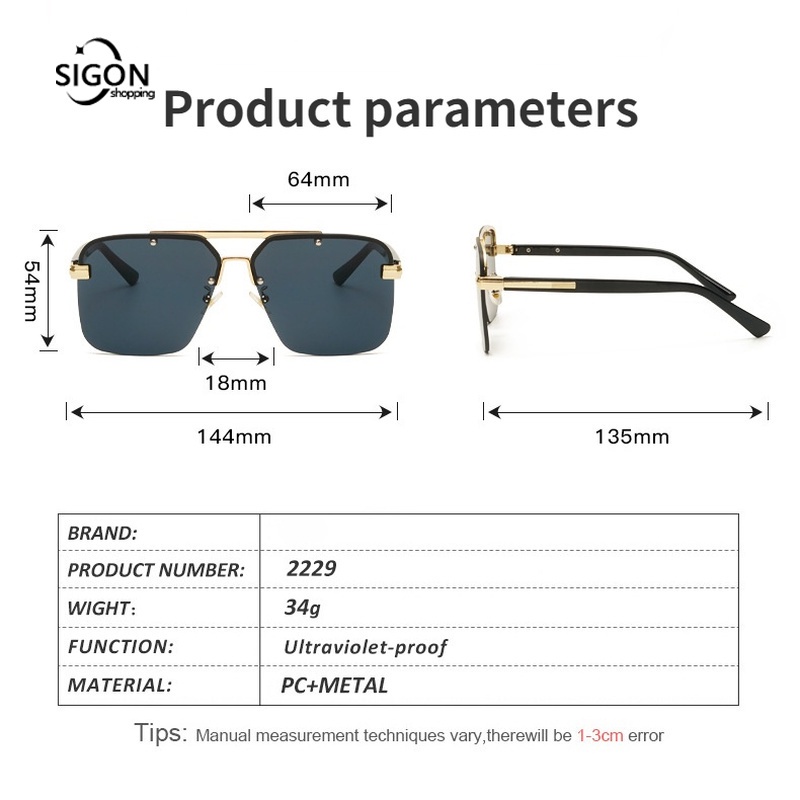 SIGON shopping

Product parameters

64mm

54mm

18mm

144mm

135mm

| BRAND: | |
|---|---|
| PRODUCT NUMBER: | 2229 |
| WIGHT: | 34g |
| FUNCTION: | Ultraviolet-proof |
| MATERIAL: | PC+METAL |

Tips: Manual measurement techniques vary,therewill be 1-3cm error